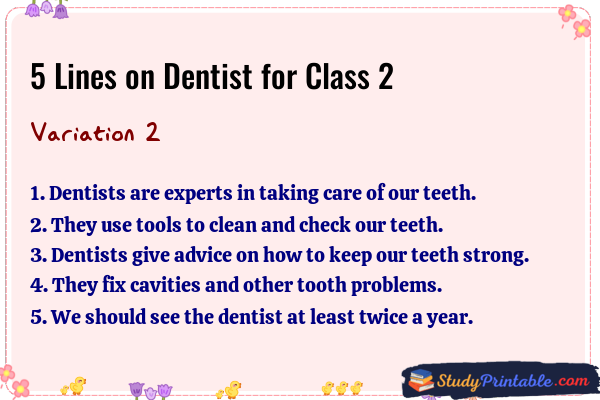 5 Lines on Dentist for Class 2

Variation 2

1. Dentists are experts in taking care of our teeth.
2. They use tools to clean and check our teeth.
3. Dentists give advice on how to keep our teeth strong.
4. They fix cavities and other tooth problems.
5. We should see the dentist at least twice a year.

StudyPrintable.com